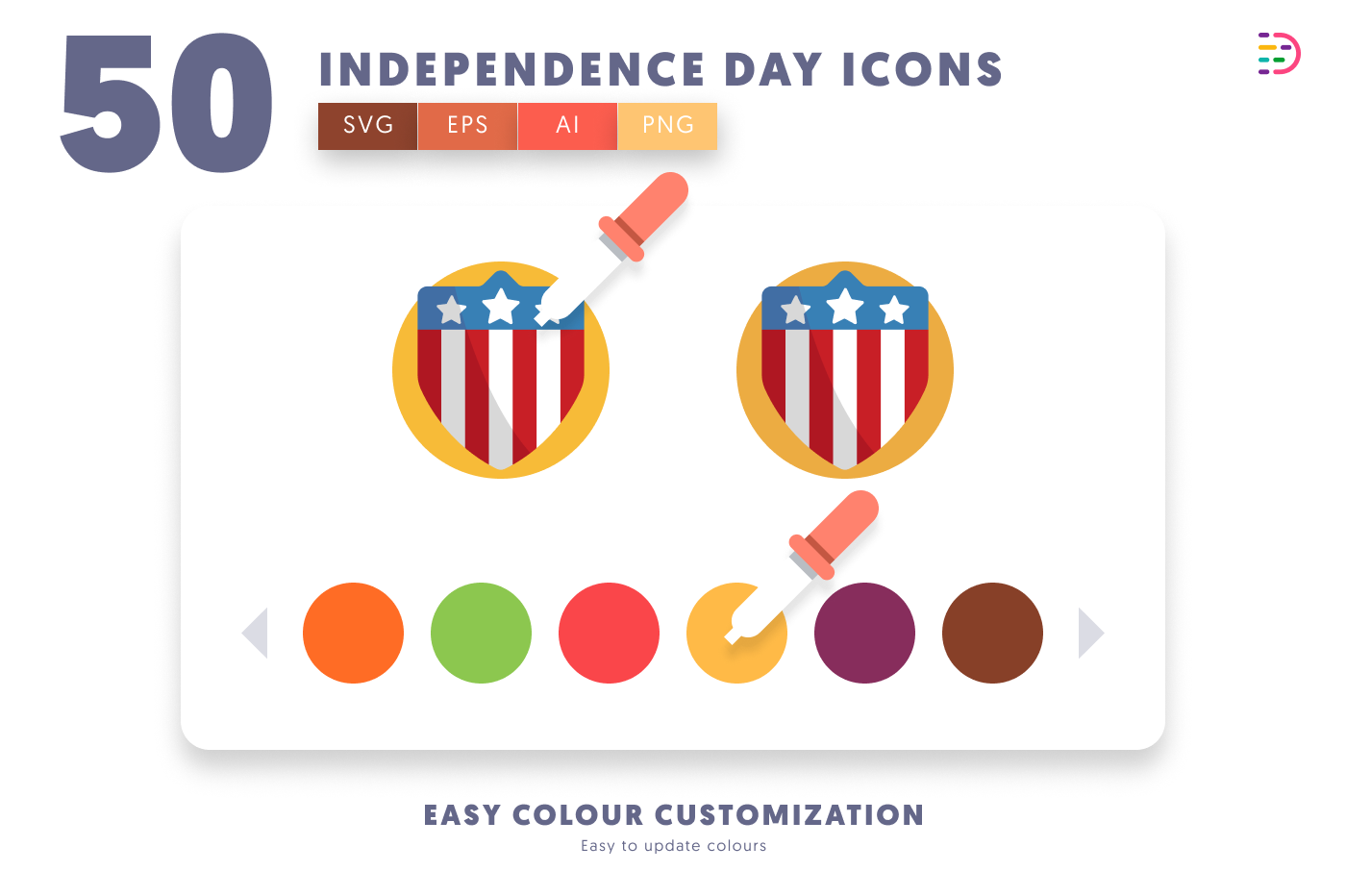 50

INDEPENDENCE DAY ICONS

SVG EPS AI PNG

EASY COLOUR CUSTOMIZATION

Easy to update colours